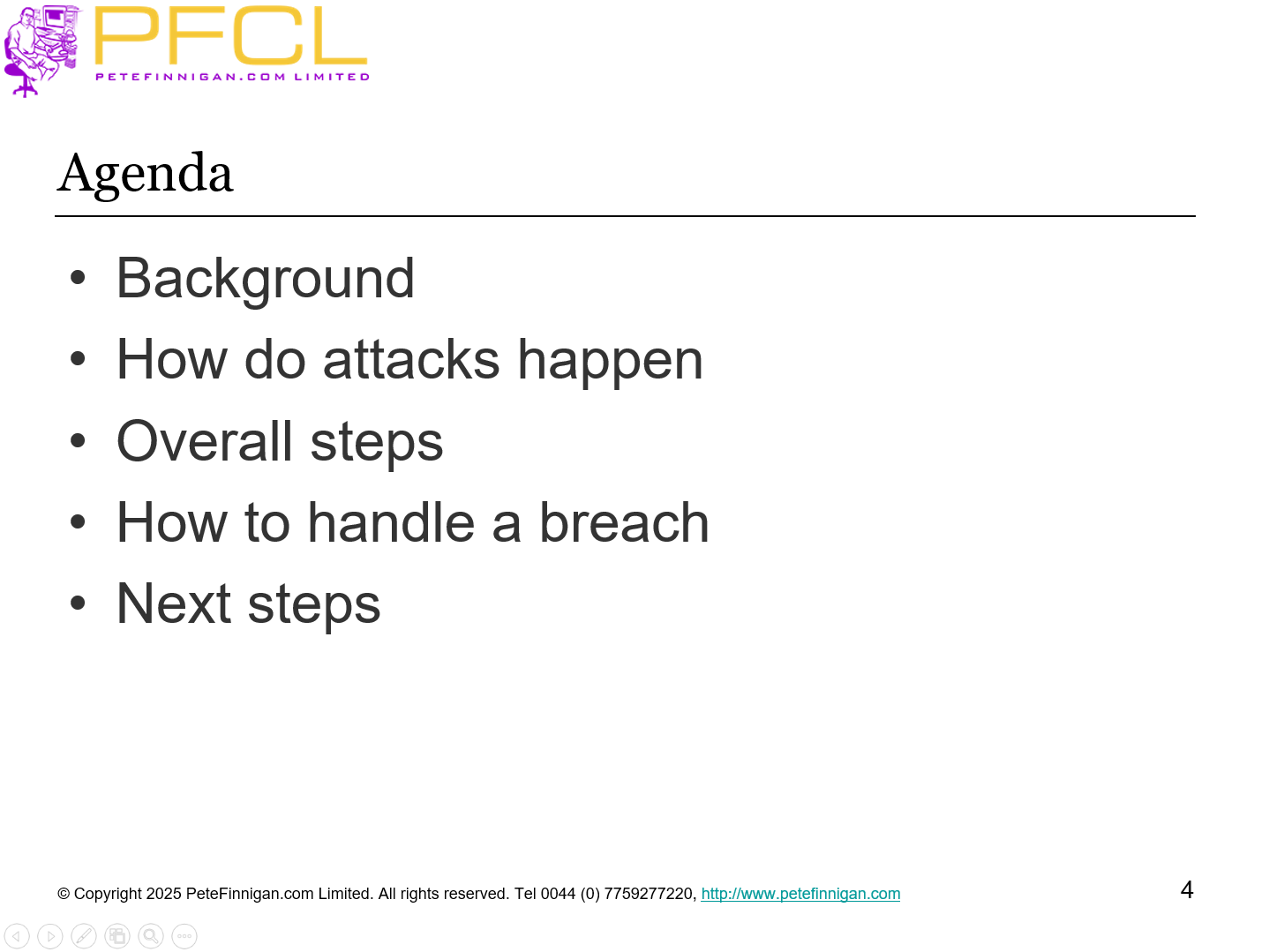 PFCL
PETEFINNIGAN.COM LIMITED

Agenda

• Background
• How do attacks happen
• Overall steps
• How to handle a breach
• Next steps

© Copyright 2025 PeteFinnigan.com Limited. All rights reserved. Tel 0044 (0) 7759277220, http://www.petefinnigan.com

4